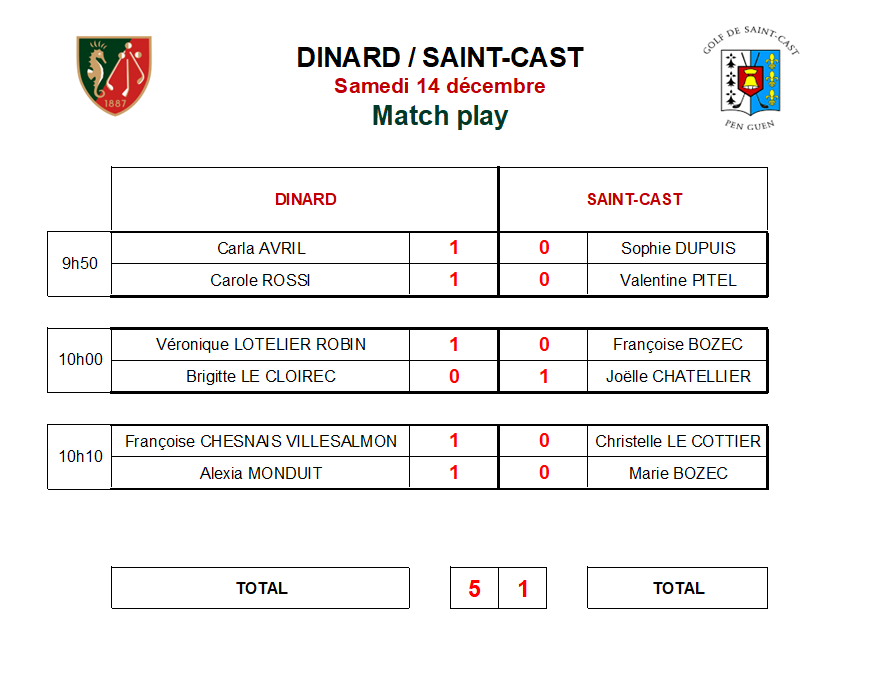 1887

DINARD / SAINT-CAST
Samedi 14 décembre
Match play

GOLF DE SAINT-CAST
PEN GUEN

| | DINARD | | | SAINT-CAST |
|---|---|---|---|---|
| 9h50 | Carla AVRIL | 1 | 0 | Sophie DUPUIS |
| | Carole ROSSI | 1 | 0 | Valentine PITEL |
| 10h00 | Véronique LOTELIER ROBIN | 1 | 0 | Françoise BOZEC |
| | Brigitte LE CLOIREC | 0 | 1 | Joëlle CHATELLIER |
| 10h10 | Françoise CHESNAIS VILLESALMON | 1 | 0 | Christelle LE COTTIER |
| | Alexia MONDUIT | 1 | 0 | Marie BOZEC |

| TOTAL | 5 | 1 | TOTAL |
|---|---|---|---|